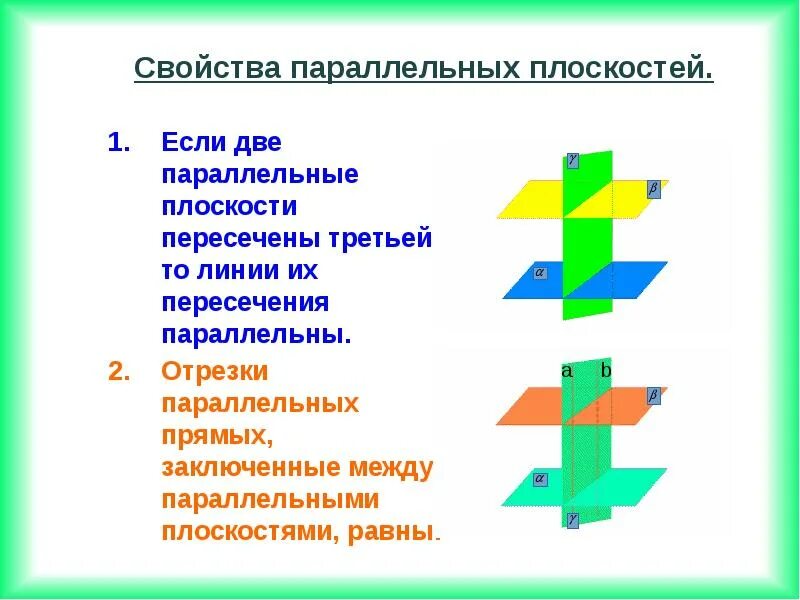 Свойства параллельных плоскостей.

1. Если две параллельные плоскости пересечены третьей то линии их пересечения параллельны.

$\gamma$

$\beta$

$\alpha$

2. Отрезки параллельных прямых, заключенные между параллельными плоскостями, равны.

a b

$\beta$

$\alpha$

$\gamma$